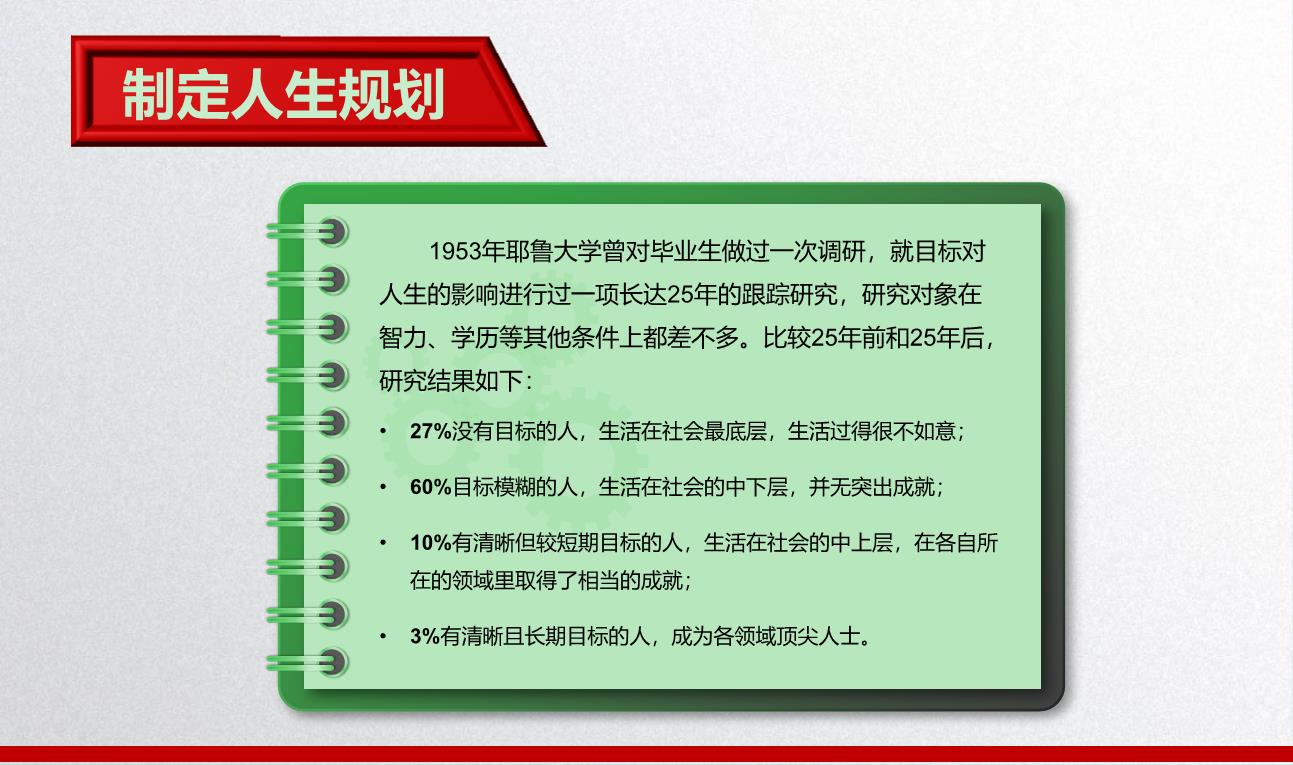 制定人生规划

1953年耶鲁大学曾对毕业生做过一次调研，就目标对人生的影响进行过一项长达25年的跟踪研究，研究对象在智力、学历等其他条件上都差不多。比较25年前和25年后，研究结果如下：

• 27%没有目标的人，生活在社会最底层，生活过得很不如意；

• 60%目标模糊的人，生活在社会的中下层，并无突出成就；

• 10%有清晰但较短期目标的人，生活在社会的中上层，在各自所在的领域里取得了相当的成就；

• 3%有清晰且长期目标的人，成为各领域顶尖人士。